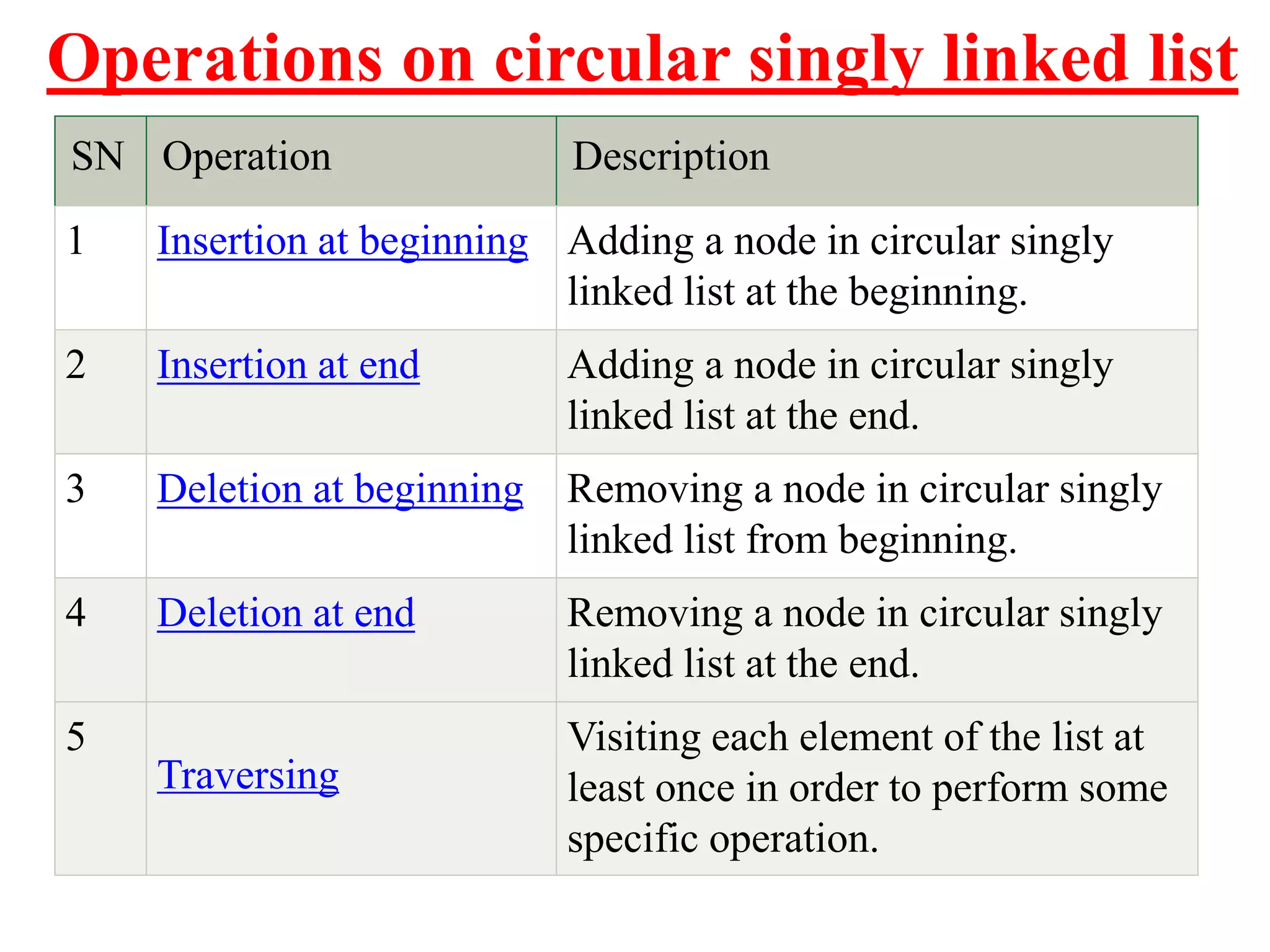 Operations on circular singly linked list

| SN | Operation | Description |
|---|---|---|
| 1 | Insertion at beginning | Adding a node in circular singly linked list at the beginning. |
| 2 | Insertion at end | Adding a node in circular singly linked list at the end. |
| 3 | Deletion at beginning | Removing a node in circular singly linked list from beginning. |
| 4 | Deletion at end | Removing a node in circular singly linked list at the end. |
| 5 | Traversing | Visiting each element of the list at least once in order to perform some specific operation. |